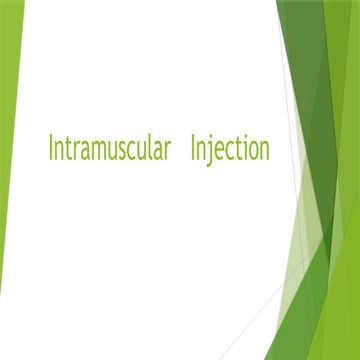 Intramuscular Injection